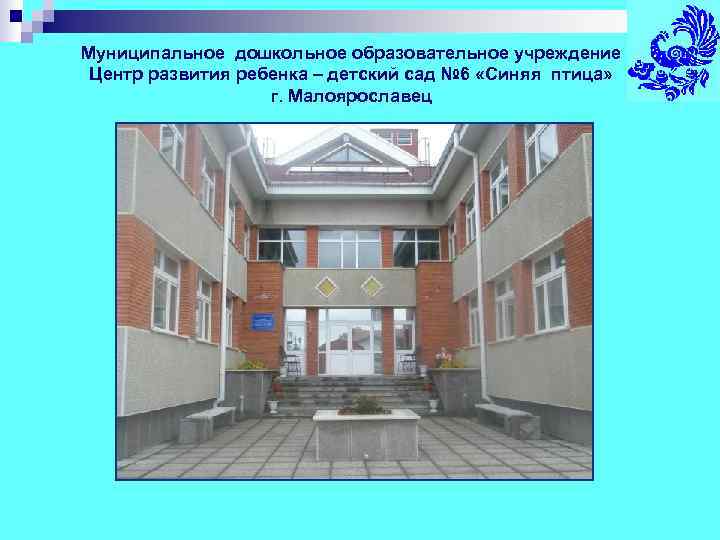 Муниципальное дошкольное образовательное учреждение Центр развития ребенка – детский сад №6 «Синяя птица» г. Малоярославец